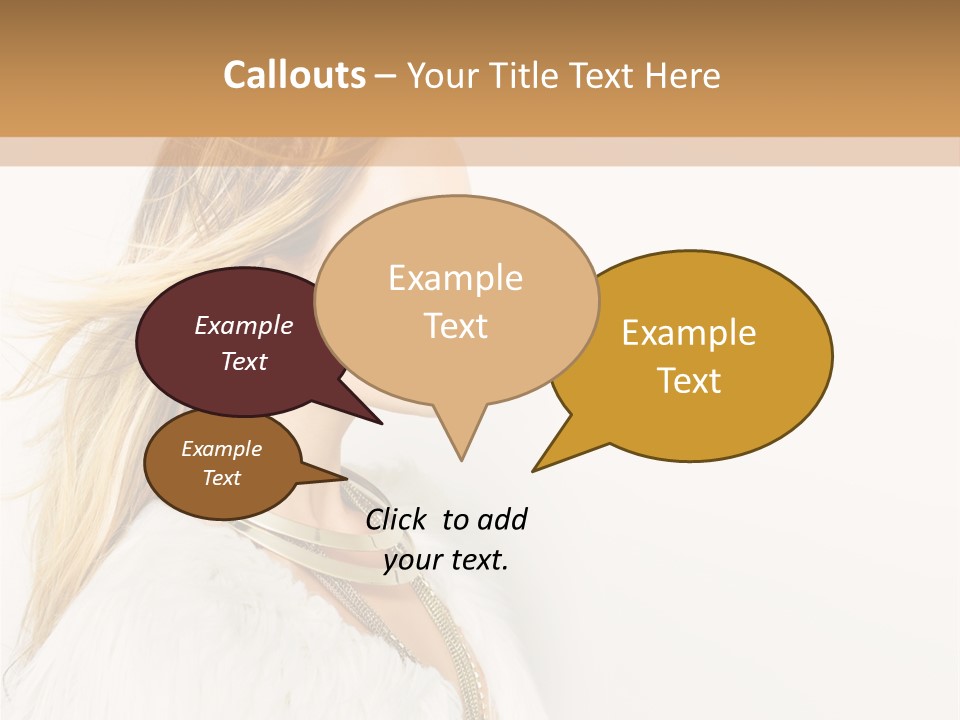 Callouts – Your Title Text Here

Example Text

Example Text

Example Text

Example Text

Click to add your text.